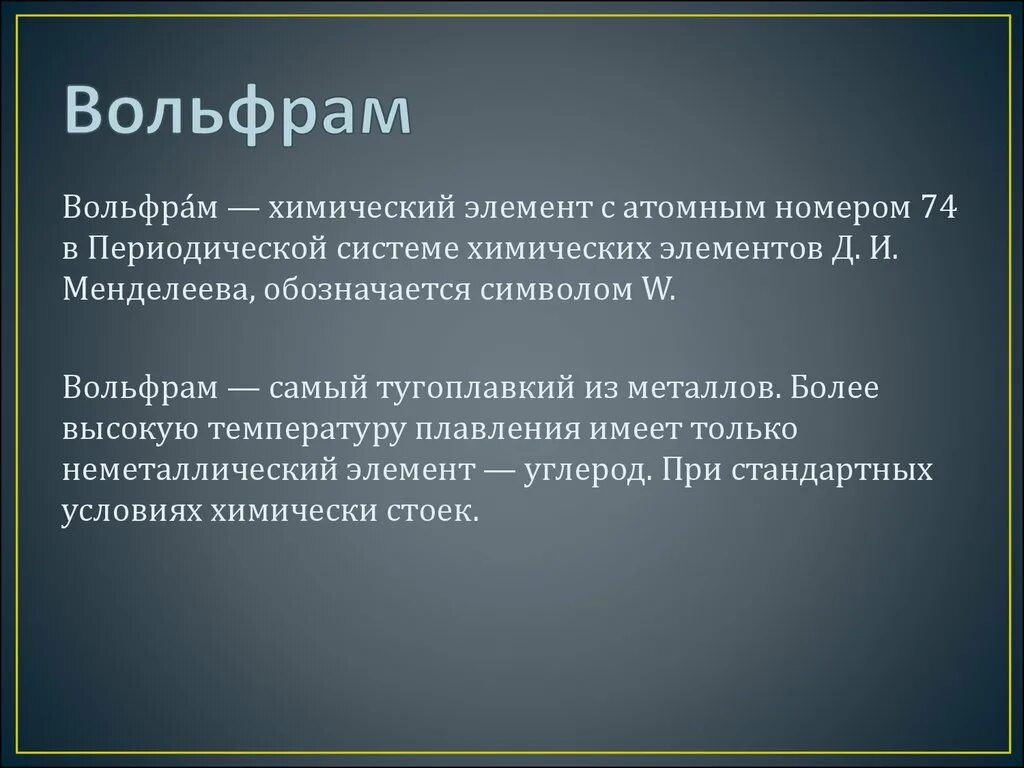 Вольфрам

Вольфра́м — химический элемент с атомным номером 74 в Периодической системе химических элементов Д. И. Менделеева, обозначается символом W.

Вольфрам — самый тугоплавкий из металлов. Более высокую температуру плавления имеет только неметаллический элемент — углерод. При стандартных условиях химически стоек.